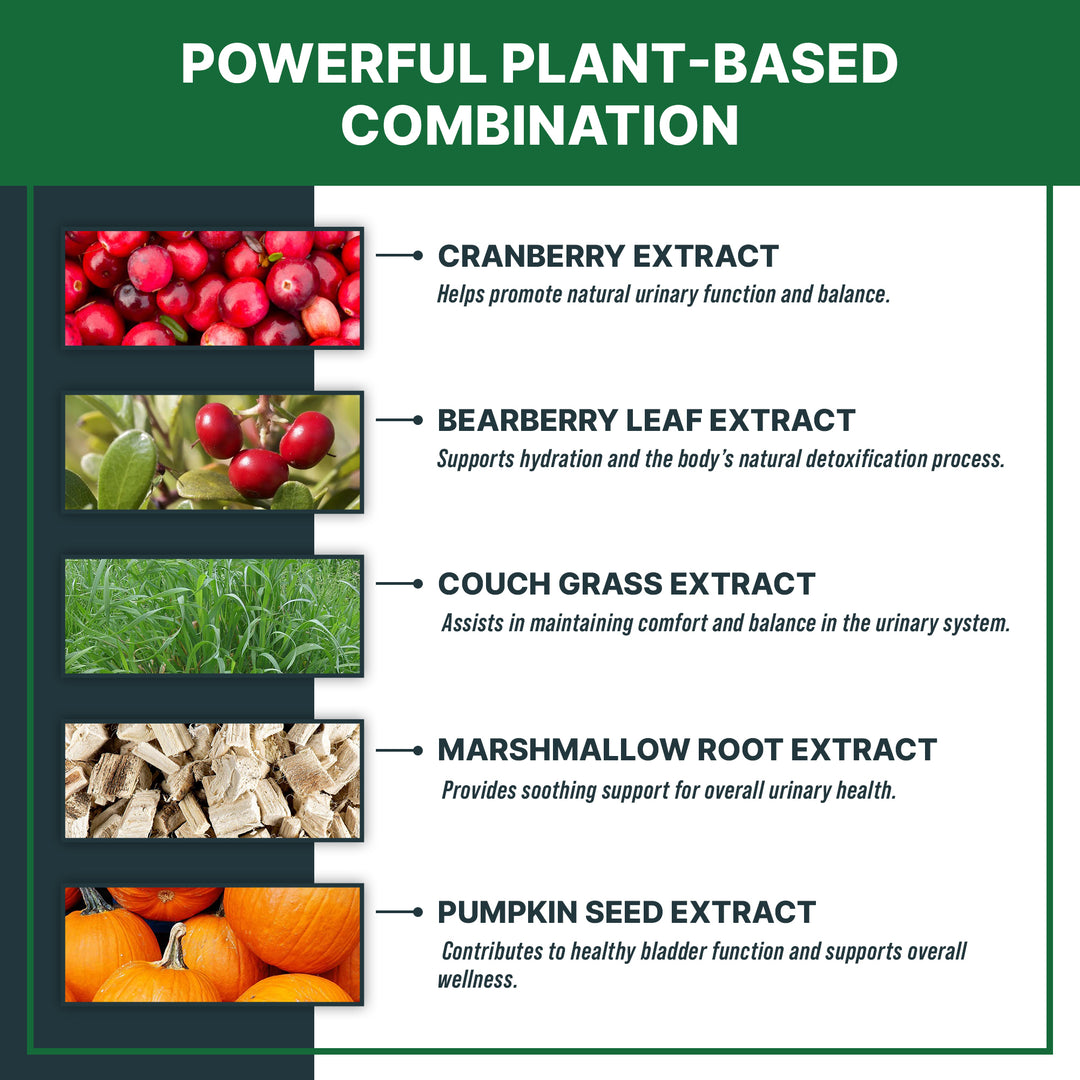 POWERFUL PLANT-BASED COMBINATION

CRANBERRY EXTRACT
Helps promote natural urinary function and balance.

BEARBERRY LEAF EXTRACT
Supports hydration and the body's natural detoxification process.

COUCH GRASS EXTRACT
Assists in maintaining comfort and balance in the urinary system.

MARSHMALLOW ROOT EXTRACT
Provides soothing support for overall urinary health.

PUMPKIN SEED EXTRACT
Contributes to healthy bladder function and supports overall wellness.